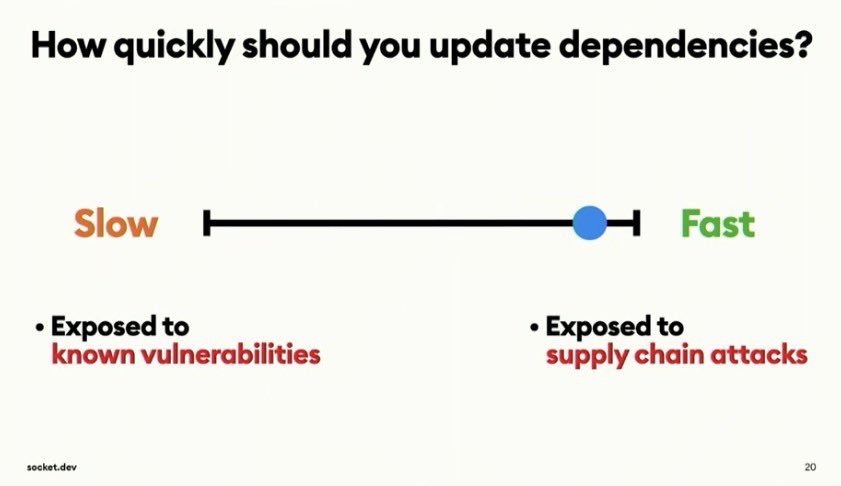 How quickly should you update dependencies?

Slow

Fast

• Exposed to known vulnerabilities

• Exposed to supply chain attacks

socket.dev

20